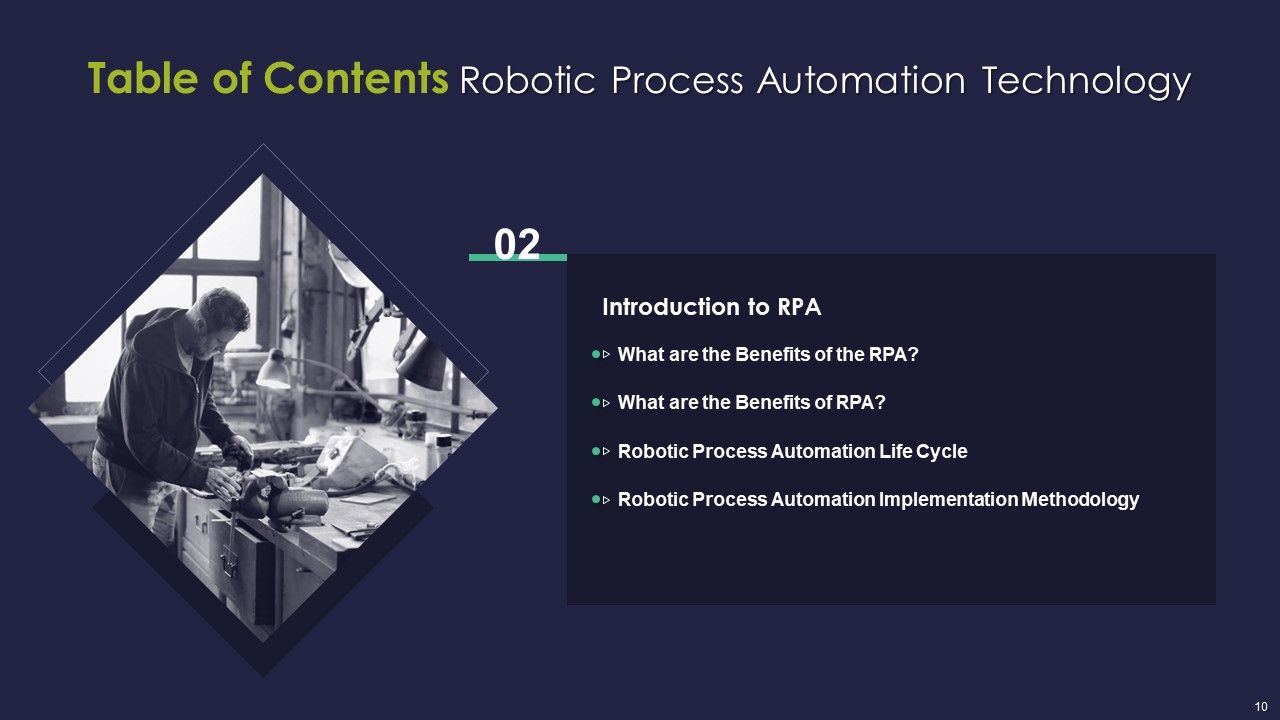 Table of Contents Robotic Process Automation Technology

02

Introduction to RPA

What are the Benefits of the RPA?

What are the Benefits of RPA?

Robotic Process Automation Life Cycle

Robotic Process Automation Implementation Methodology

10